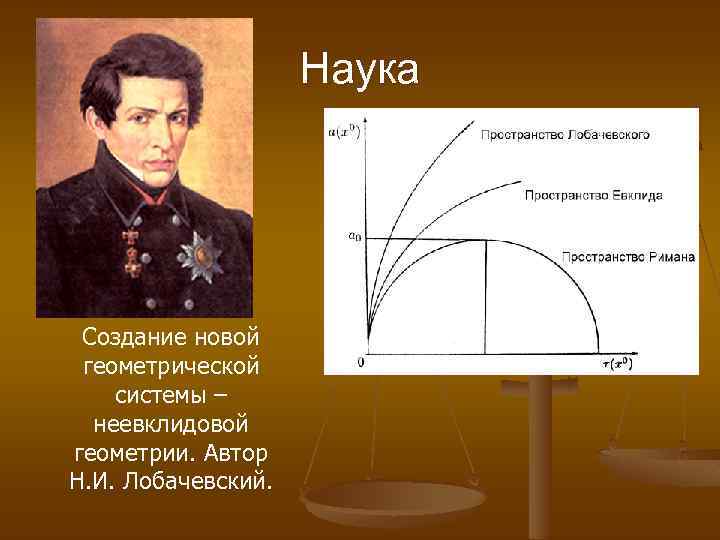 Наука

$a(x^0)$

Пространство Лобачевского

Пространство Евклида

$a_0$

Пространство Римана

0

$\tau(x^0)$

Создание новой геометрической системы – неевклидовой геометрии. Автор Н.И. Лобачевский.